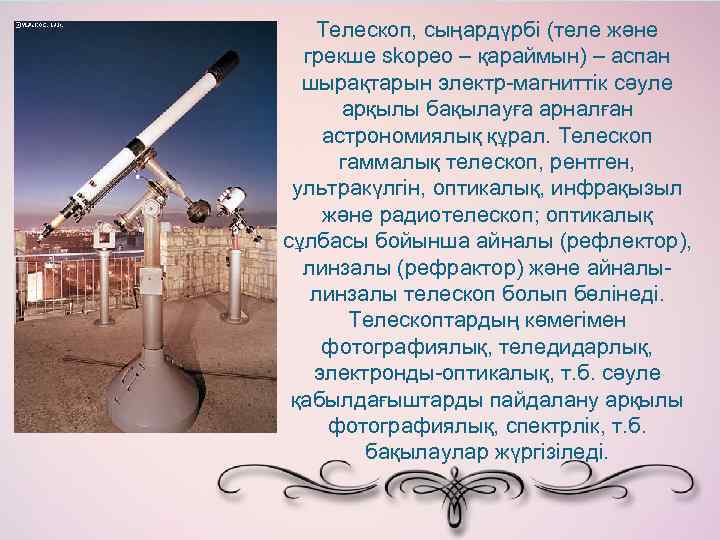 Телескоп, сыңардүрбі (теле және грекше skopeo – қараймын) – аспан шырақтарын электр-магниттік сәуле арқылы бақылауға арналған астрономиялық құрал. Телескоп гаммалық телескоп, рентген, ультракүлгін, оптикалық, инфрақызыл және радиотелескоп; оптикалық сұлбасы бойынша айналы (рефлектор), линзалы (рефрактор) және айналы-линзалы телескоп болып бөлінеді. Телескоптардың көмегімен фотографиялық, теледидарлық, электронды-оптикалық, т.б. сәуле қабылдағыштарды пайдалану арқылы фотографиялық, спектрлік, т.б. бақылаулар жүргізіледі.